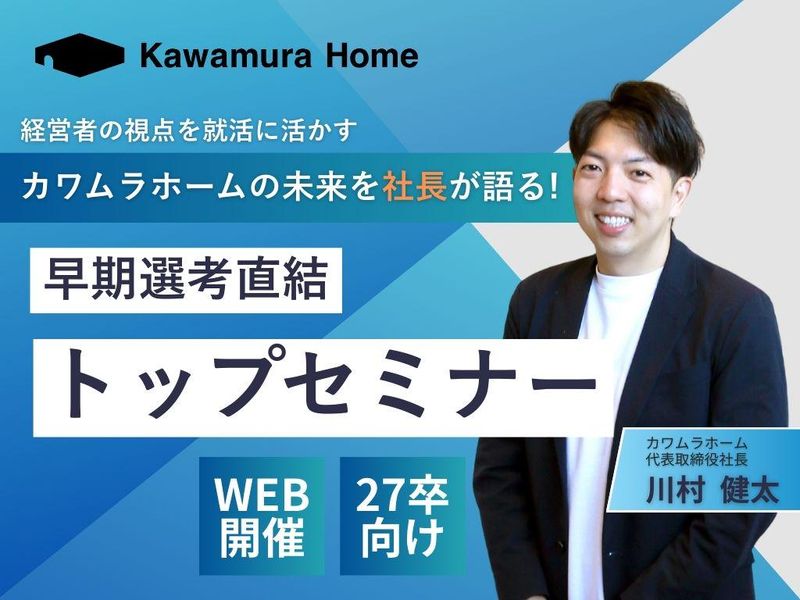 Kawamura Home

経営者の視点を就活に活かす

カワムラホームの未来を社長が語る!

早期選考直結

トップセミナー

WEB開催

27卒向け

カワムラホーム
代表取締役社長
川村 健太